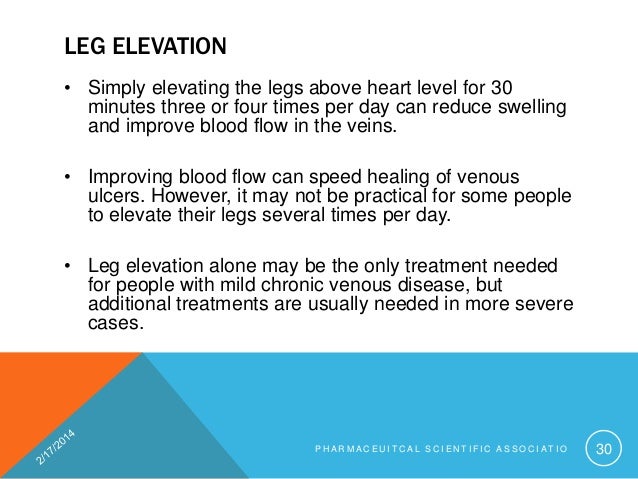 LEG ELEVATION

• Simply elevating the legs above heart level for 30 minutes three or four times per day can reduce swelling and improve blood flow in the veins.

• Improving blood flow can speed healing of venous ulcers. However, it may not be practical for some people to elevate their legs several times per day.

• Leg elevation alone may be the only treatment needed for people with mild chronic venous disease, but additional treatments are usually needed in more severe cases.

2/17/2014

PHARMACEUITCAL SCIENTIFIC ASSOCIATIO

30